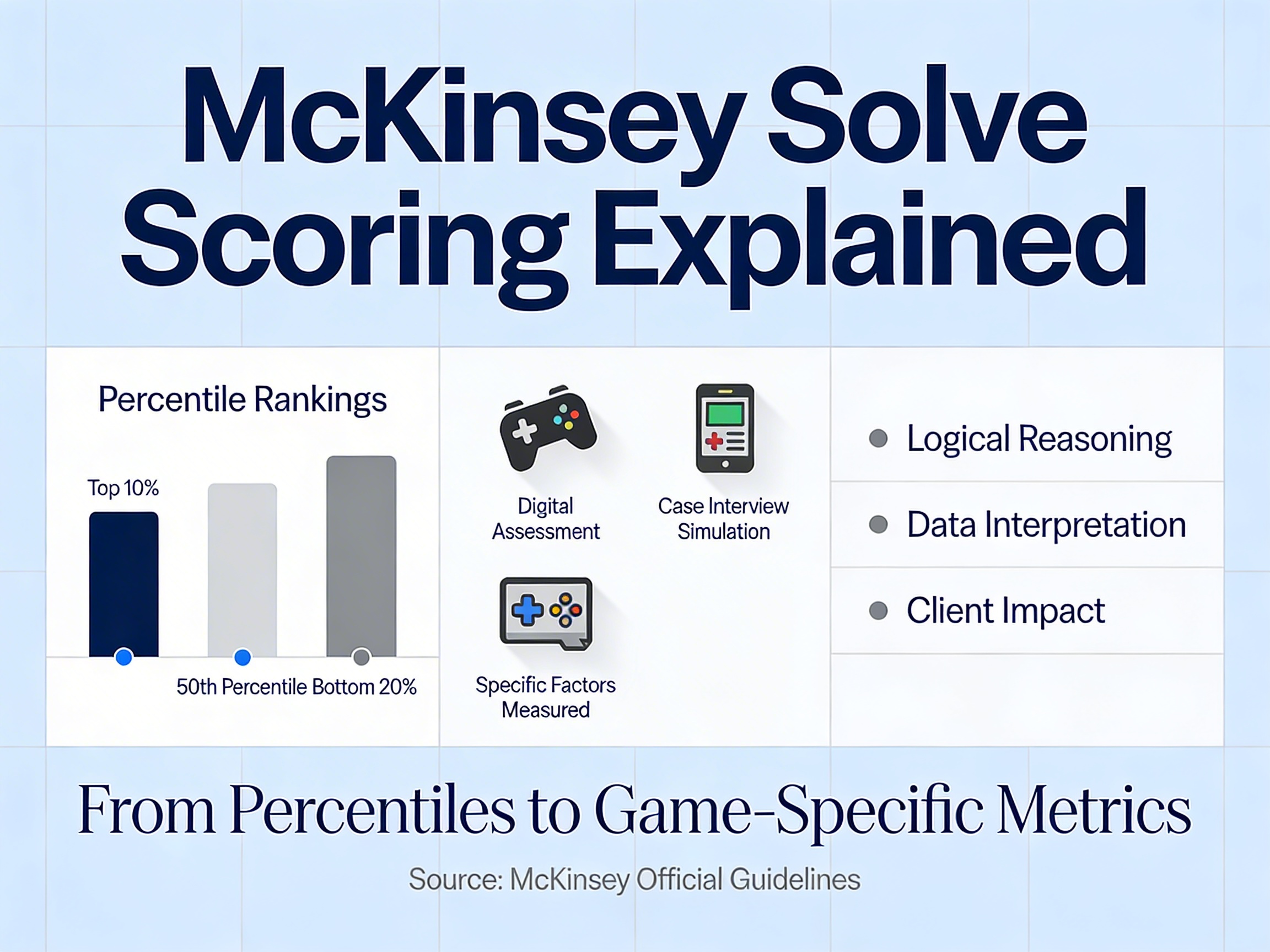 McKinsey Solve Scoring Explained

Percentile Rankings

Top 10%

50th Percentile Bottom 20%

Digital Assessment

Case Interview Simulation

Specific Factors Measured

Logical Reasoning

Data Interpretation

Client Impact

From Percentiles to Game-Specific Metrics

Source: McKinsey Official Guidelines